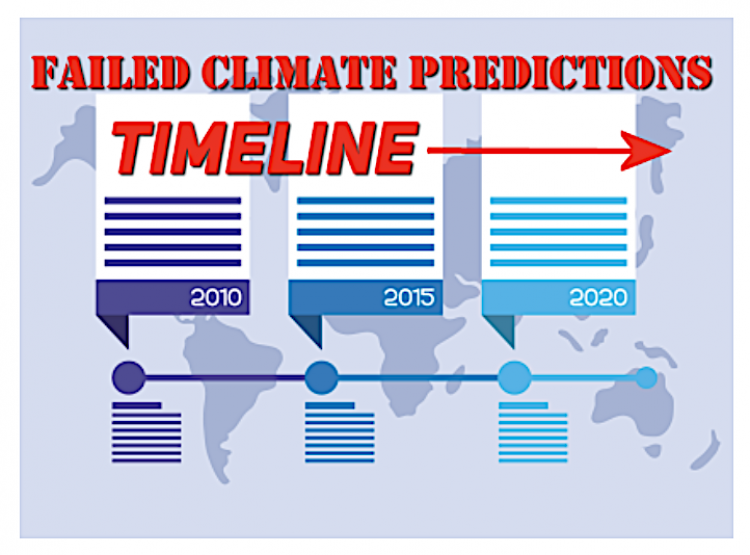 FAILED CLIMATE PREDICTIONS

TIMELINE

2010

2015

2020